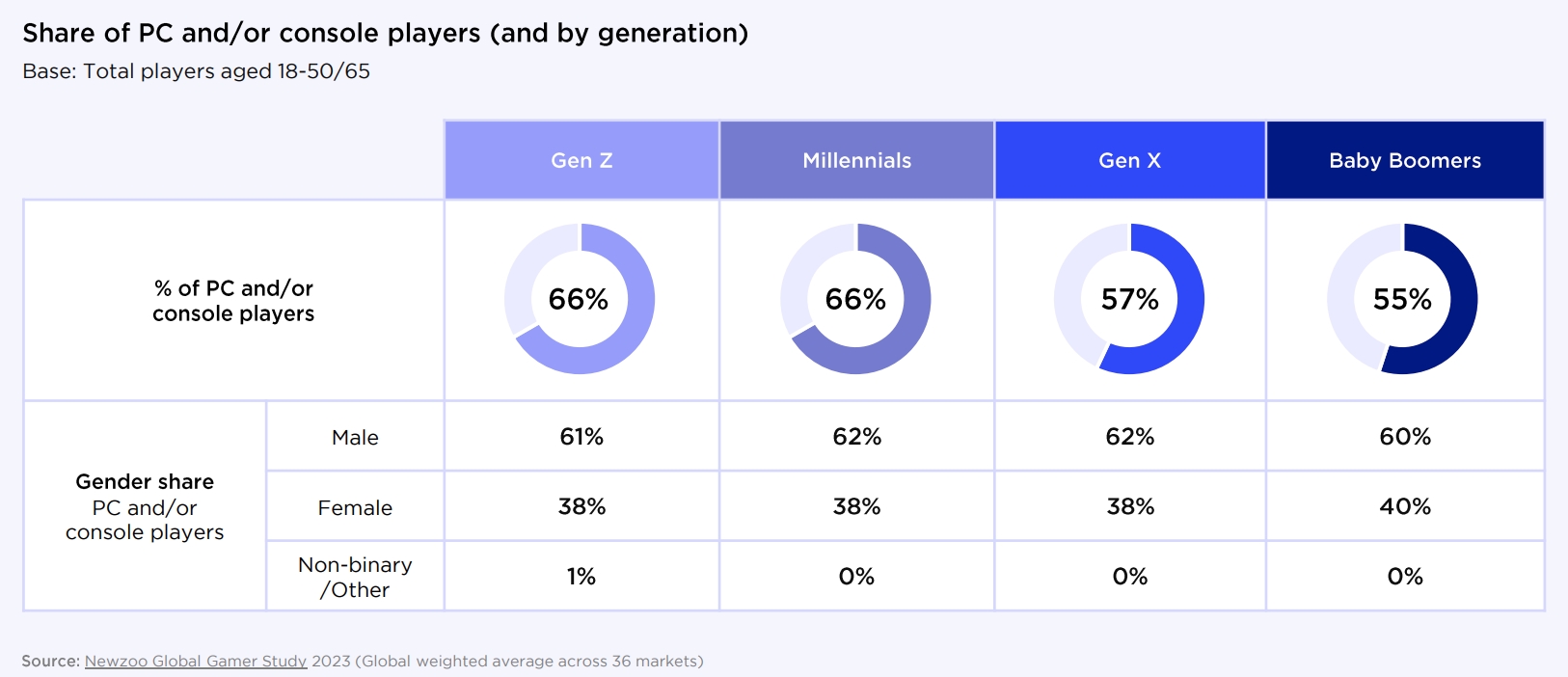 Share of PC and/or console players (and by generation)
Base: Total players aged 18-50/65

| | | Gen Z | Millennials | Gen X | Baby Boomers |
|---|---|---|---|---|---|
| % of PC and/or console players | | 66% | 66% | 57% | 55% |
| Gender share PC and/or console players | Male | 61% | 62% | 62% | 60% |
| | Female | 38% | 38% | 38% | 40% |
| | Non-binary /Other | 1% | 0% | 0% | 0% |

Source: Newzoo Global Gamer Study 2023 (Global weighted average across 36 markets)